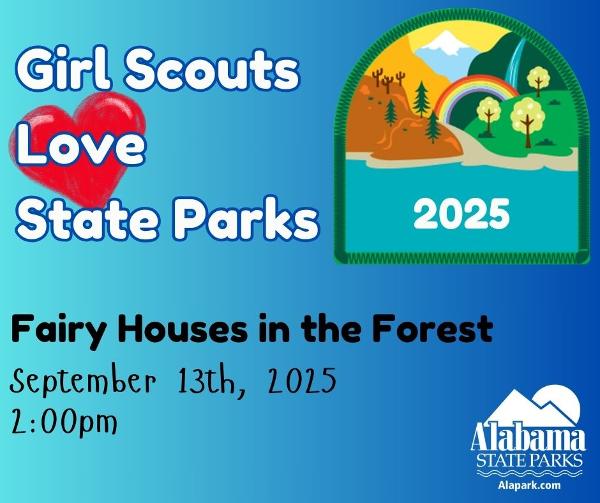 Girl Scouts
Love
State Parks

2025

Fairy Houses in the Forest

September 13th, 2025
2:00pm

Alabama
STATE PARKS
Alapark.com